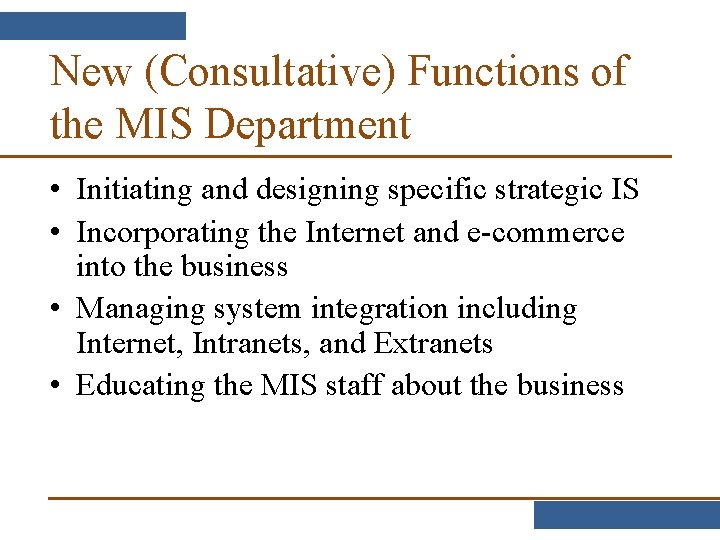 New (Consultative) Functions of the MIS Department

• Initiating and designing specific strategic IS
• Incorporating the Internet and e-commerce into the business
• Managing system integration including Internet, Intranets, and Extranets
• Educating the MIS staff about the business